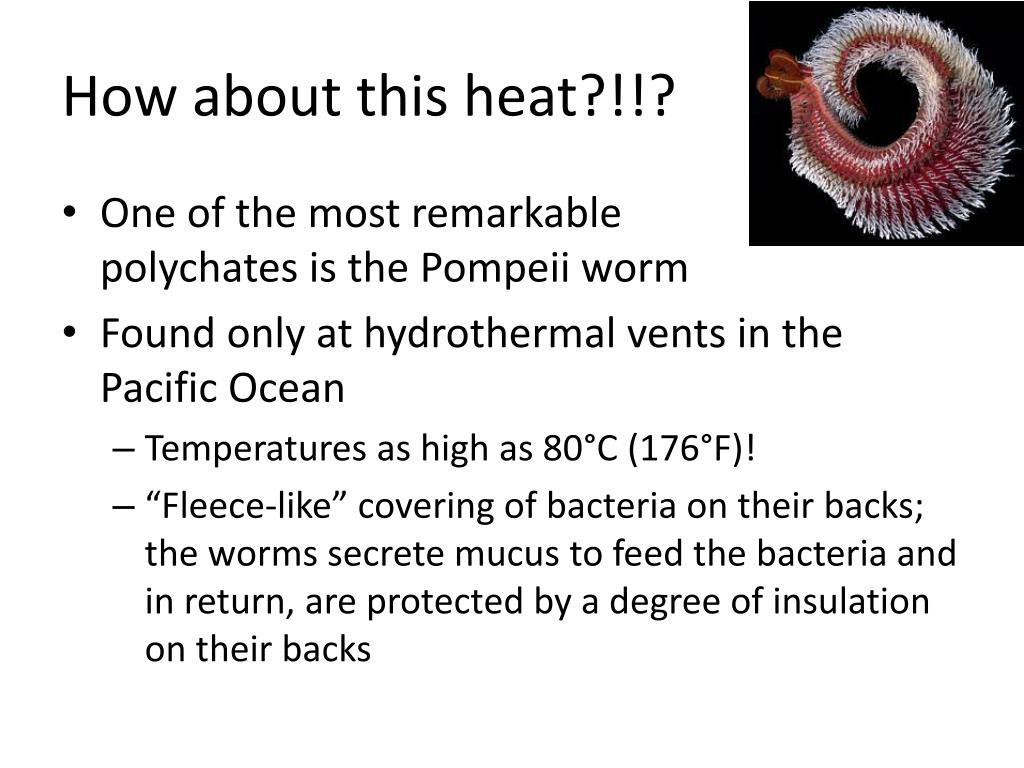 How about this heat?!!?

• One of the most remarkable polychates is the Pompeii worm

• Found only at hydrothermal vents in the Pacific Ocean

– Temperatures as high as 80°C (176°F)!

– “Fleece-like” covering of bacteria on their backs; the worms secrete mucus to feed the bacteria and in return, are protected by a degree of insulation on their backs